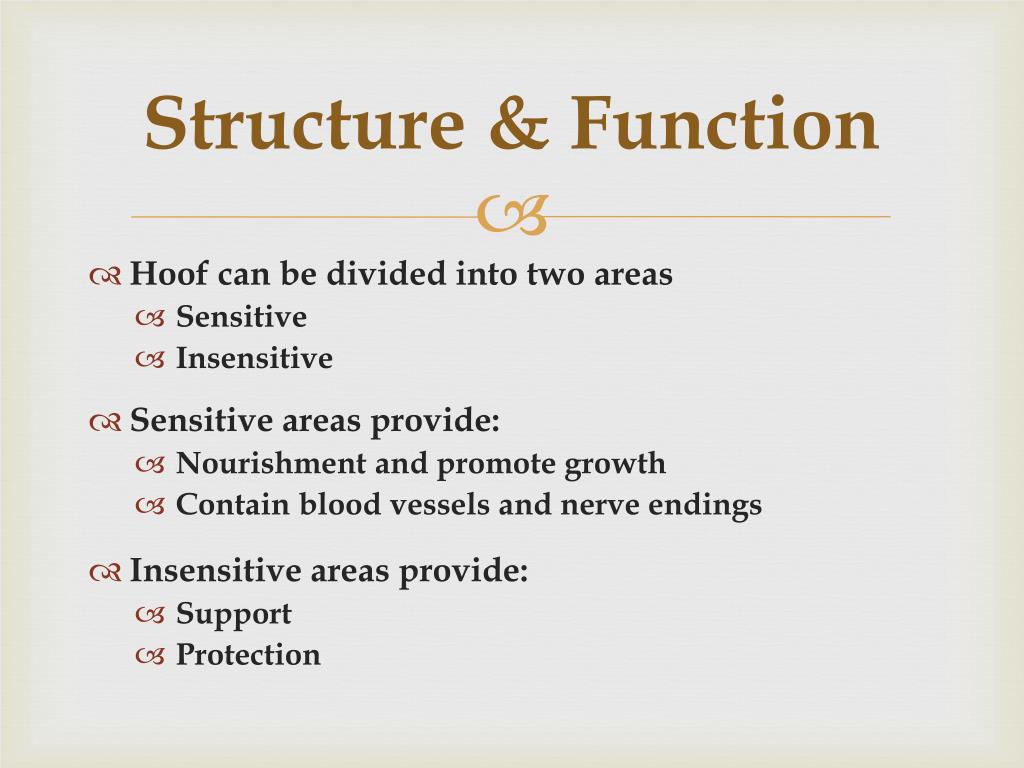 Structure & Function

Hoof can be divided into two areas
Sensitive
Insensitive

Sensitive areas provide:
Nourishment and promote growth
Contain blood vessels and nerve endings

Insensitive areas provide:
Support
Protection